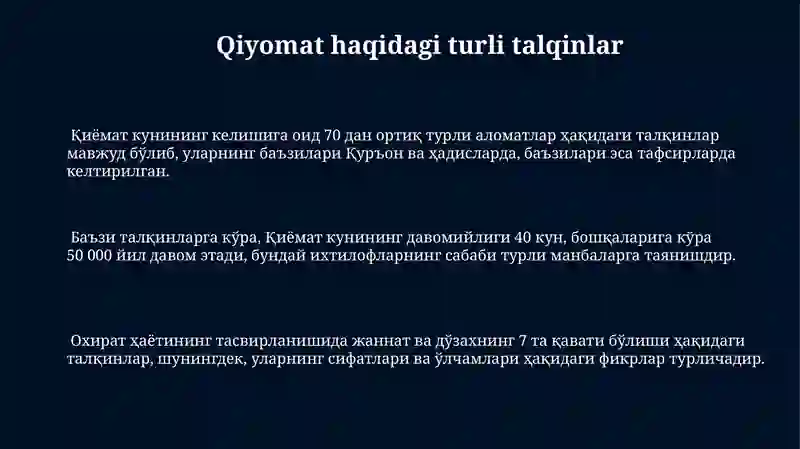 Qiyomat haqidagi turli talqinlar

Қиёмат кунининг келишига оид 70 дан ортиқ турли аломатлар ҳақидаги талқинлар мавжуд бўлиб, уларнинг баъзилари Қуръон ва ҳадисларда, баъзилари эса тафсирларда келтирилган.

Баъзи талқинларга кўра, Қиёмат кунининг давомийлиги 40 кун, бошқаларига кўра 50 000 йил давом этади, бундай ихтилофларнинг сабаби турли манбаларга таянишдир.

Охират ҳаётининг тасвирланишида жаннат ва дўзахнинг 7 та қавати бўлиши ҳақидаги талқинлар, шунингдек, уларнинг сифатлари ва ўлчамлари ҳақидаги фикрлар турличадир.